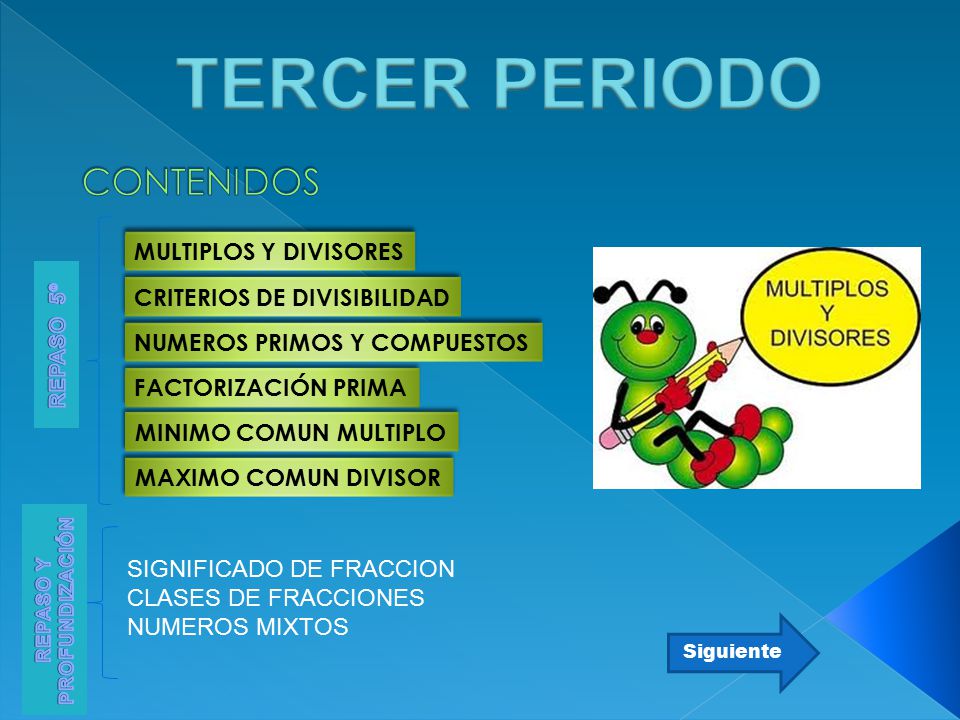 TERCER PERIODO

CONTENIDOS

REPASO 5°

MULTIPLOS Y DIVISORES

CRITERIOS DE DIVISIBILIDAD

NUMEROS PRIMOS Y COMPUESTOS

FACTORIZACIÓN PRIMA

MINIMO COMUN MULTIPLO

MAXIMO COMUN DIVISOR

MULTIPLOS Y DIVISORES

REPASO Y PROFUNDIZACIÓN

SIGNIFICADO DE FRACCION
CLASES DE FRACCIONES
NUMEROS MIXTOS

Siguiente